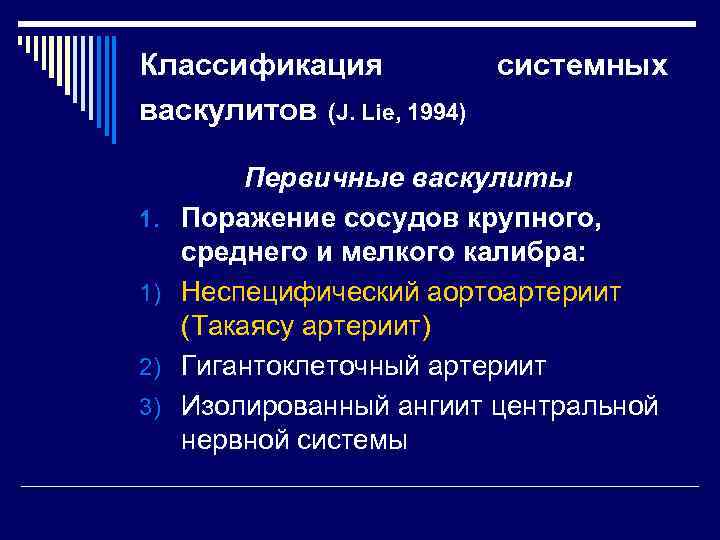 Классификация системных васкулитов (J. Lie, 1994)

Первичные васкулиты

1. Поражение сосудов крупного, среднего и мелкого калибра:

1) Неспецифический аортоартериит (Такаясу артериит)

2) Гигантоклеточный артериит

3) Изолированный ангиит центральной нервной системы